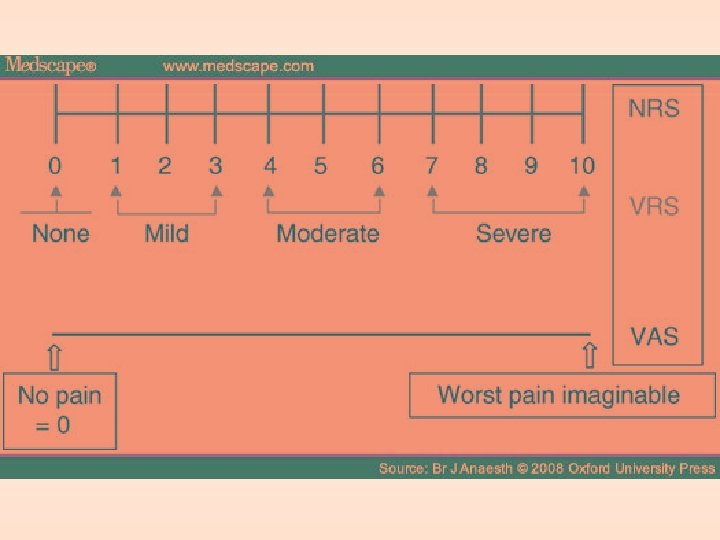 Medscape® www.medscape.com

NRS

0 1 2 3 4 5 6 7 8 9 10

None Mild Moderate Severe

VRS

VAS

No pain = 0

Worst pain imaginable

Source: Br J Anaesth © 2008 Oxford University Press